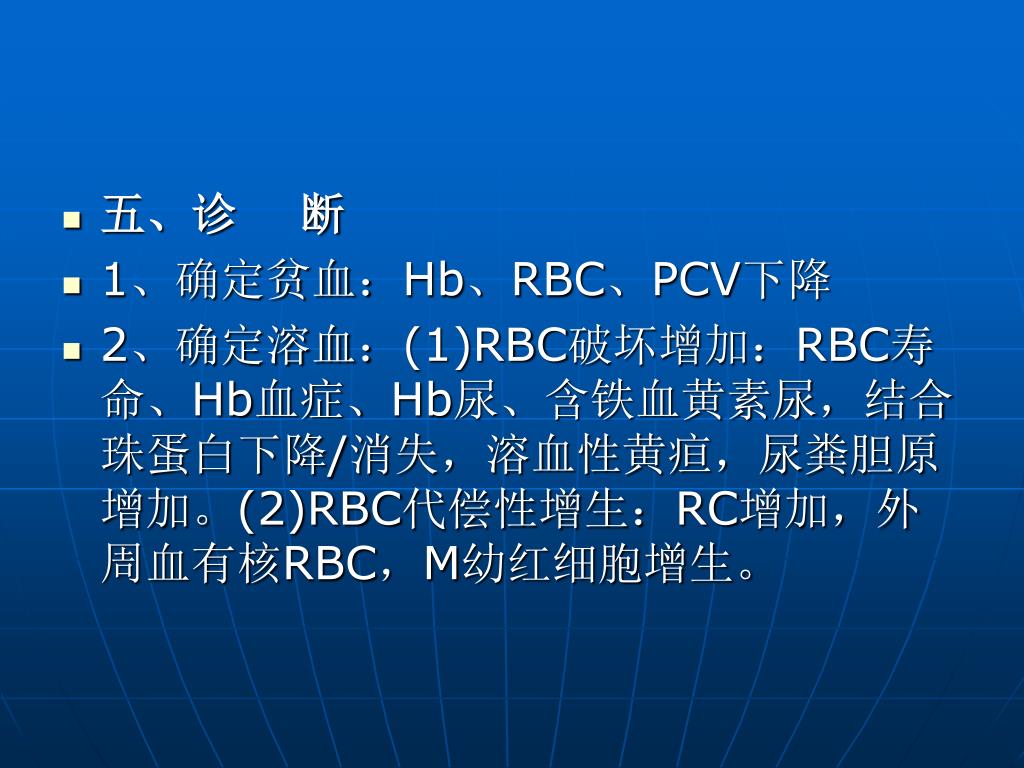 五、诊　断

1、确定贫血：Hb、RBC、PCV下降

2、确定溶血：(1)RBC破坏增加：RBC寿命、Hb血症、Hb尿、含铁血黄素尿，结合珠蛋白下降/消失，溶血性黄疸，尿粪胆原增加。(2)RBC代偿性增生：RC增加，外周血有核RBC，M幼红细胞增生。